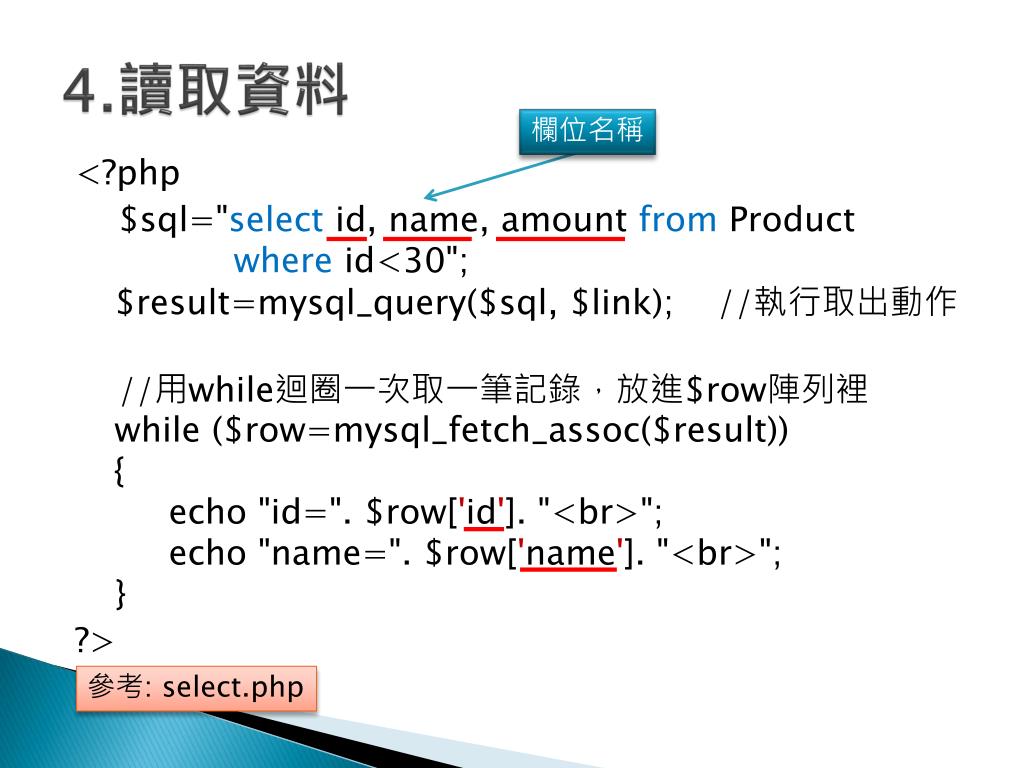 4.讀取資料

欄位名稱

<?php
$sql="select id, name, amount from Product where id<30";
$result=mysql_query($sql, $link); //執行取出動作

//用while迴圈一次取一筆記錄，放進$row陣列裡
while ($row=mysql_fetch_assoc($result))
{
echo "id=". $row['id']. "<br>";
echo "name=". $row['name']. "<br>";
}
?>

參考: select.php